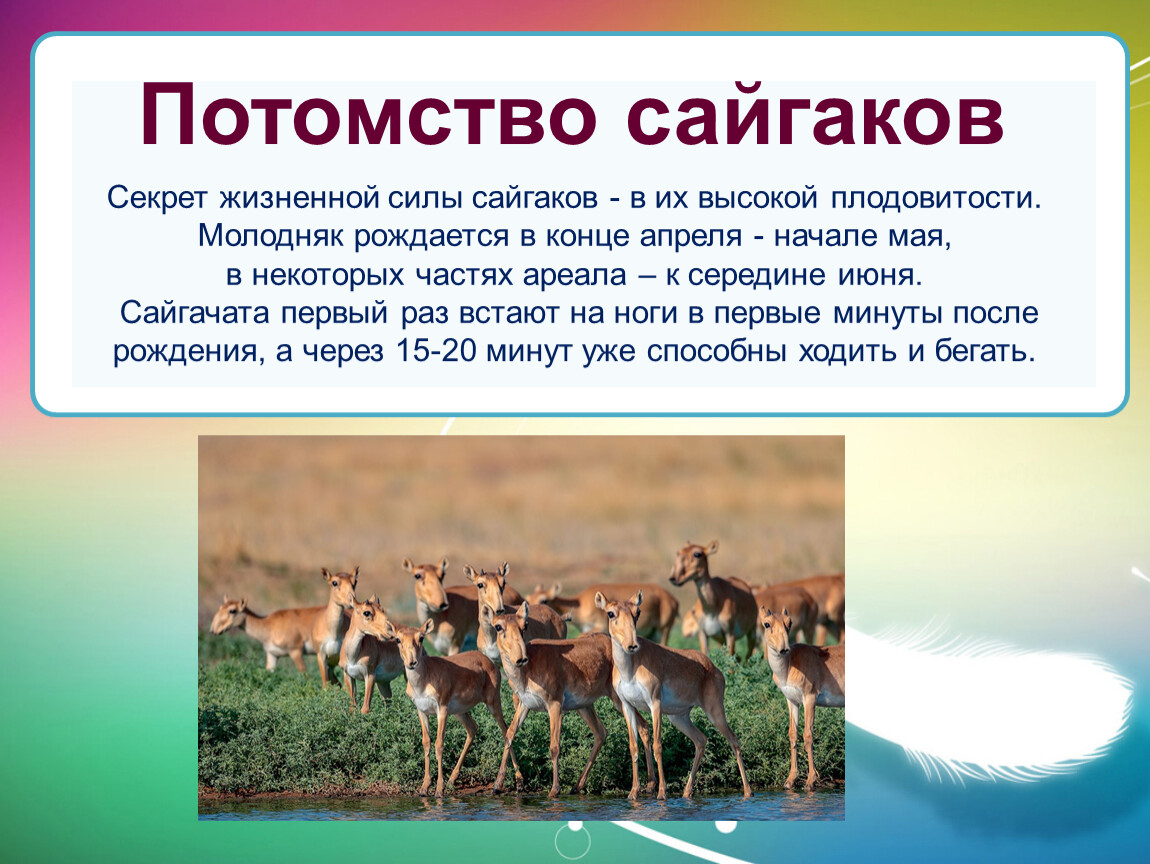 Потомство сайгаков

Секрет жизненной силы сайгаков - в их высокой плодовитости. Молодняк рождается в конце апреля - начале мая, в некоторых частях ареала – к середине июня. Сайгачата первый раз встают на ноги в первые минуты после рождения, а через 15-20 минут уже способны ходить и бегать.